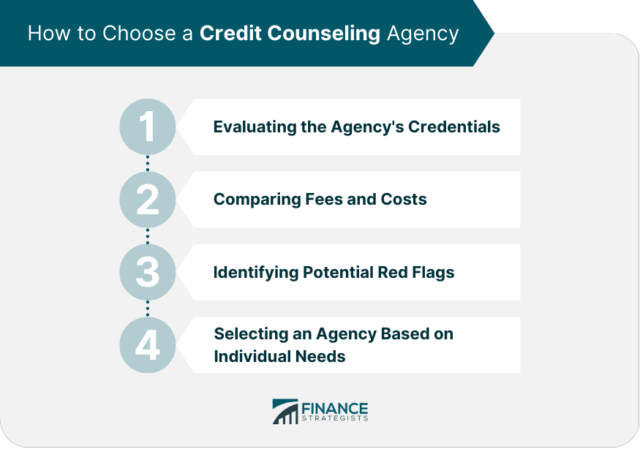 How to Choose a Credit Counseling Agency

1

Evaluating the Agency's Credentials

2

Comparing Fees and Costs

3

Identifying Potential Red Flags

4

Selecting an Agency Based on Individual Needs

FINANCE STRATEGISTS